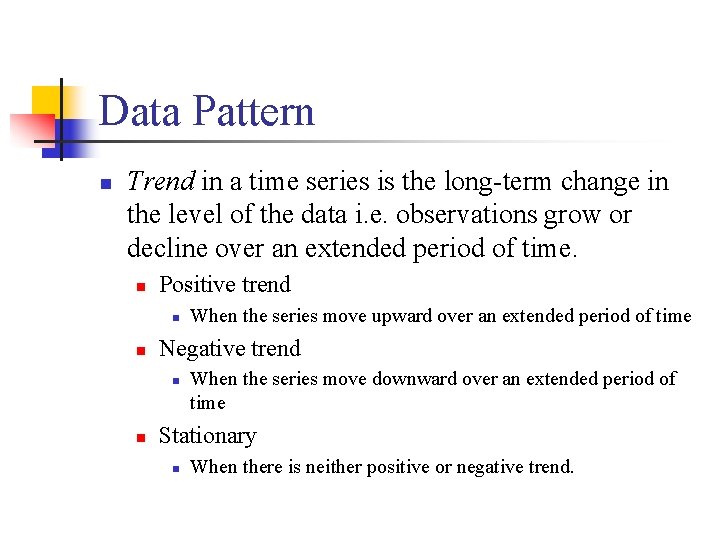 Data Pattern

Trend in a time series is the long-term change in the level of the data i.e. observations grow or decline over an extended period of time.

Positive trend

When the series move upward over an extended period of time

Negative trend

When the series move downward over an extended period of time

Stationary

When there is neither positive or negative trend.